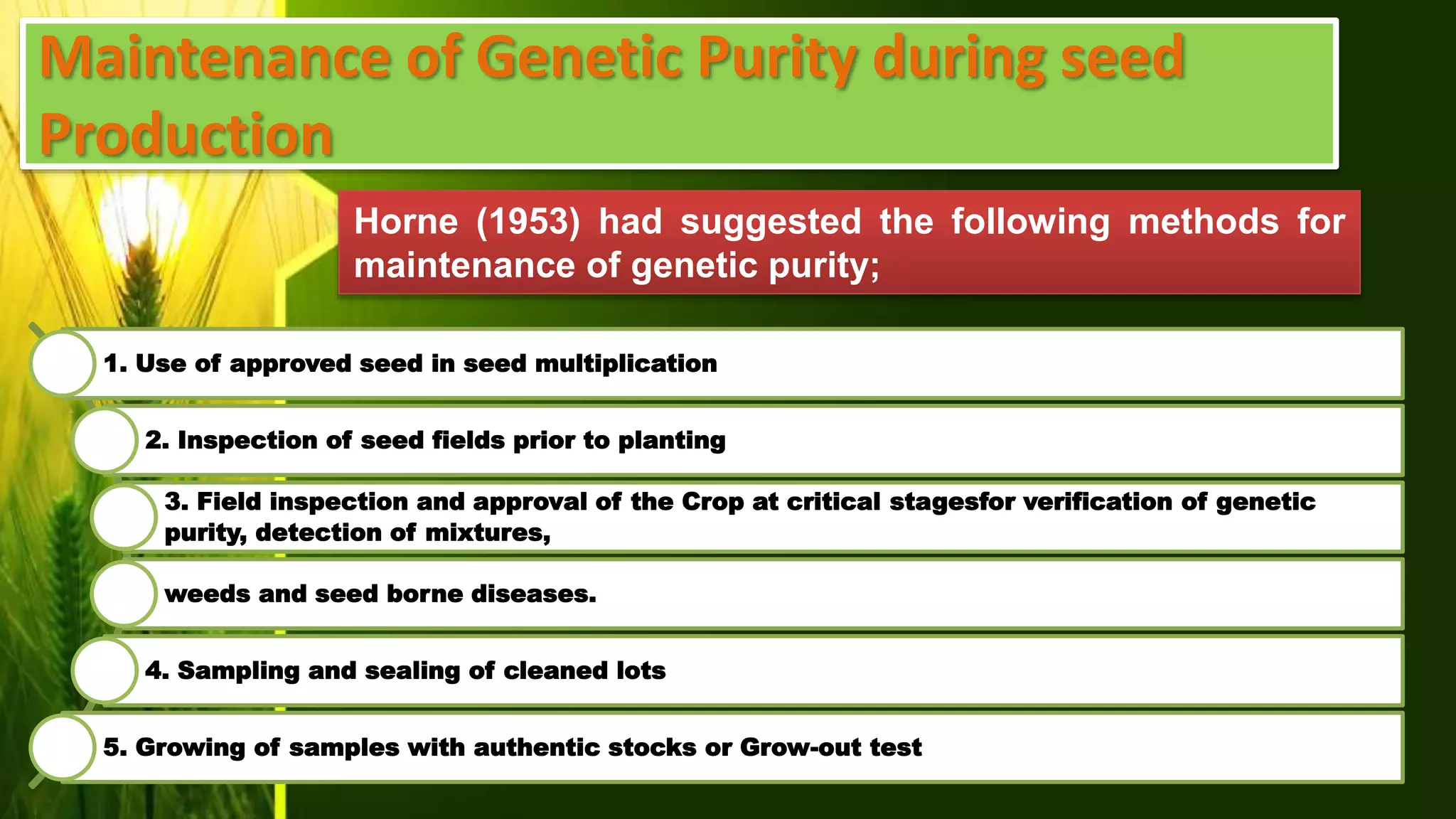 Maintenance of Genetic Purity during seed Production

Horne (1953) had suggested the following methods for maintenance of genetic purity;

1. Use of approved seed in seed multiplication

2. Inspection of seed fields prior to planting

3. Field inspection and approval of the Crop at critical stagesfor verification of genetic purity, detection of mixtures,

weeds and seed borne diseases.

4. Sampling and sealing of cleaned lots

5. Growing of samples with authentic stocks or Grow-out test